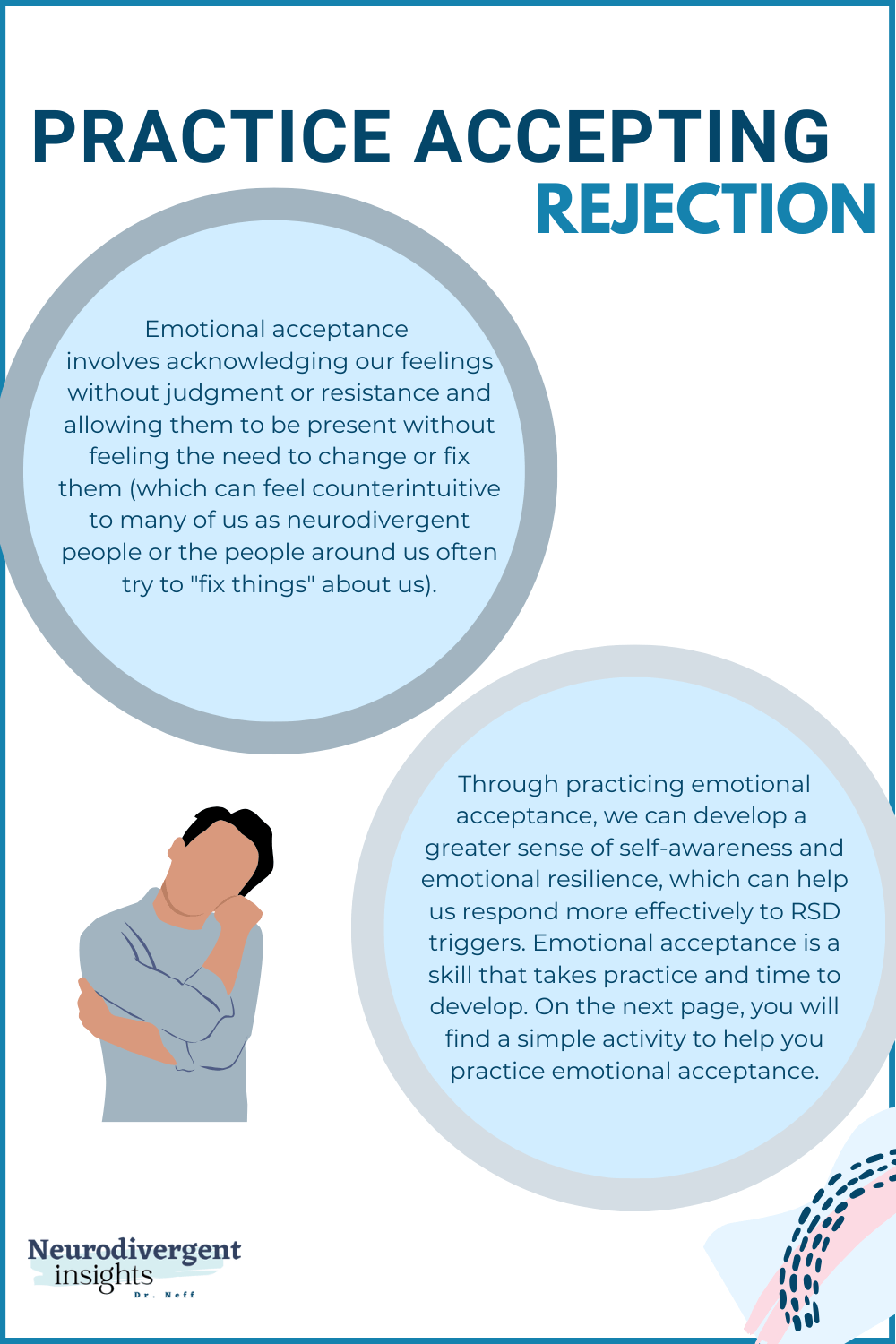 PRACTICE ACCEPTING REJECTION

Emotional acceptance involves acknowledging our feelings without judgment or resistance and allowing them to be present without feeling the need to change or fix them (which can feel counterintuitive to many of us as neurodivergent people or the people around us often try to "fix things" about us).

Through practicing emotional acceptance, we can develop a greater sense of self-awareness and emotional resilience, which can help us respond more effectively to RSD triggers. Emotional acceptance is a skill that takes practice and time to develop. On the next page, you will find a simple activity to help you practice emotional acceptance.

Neurodivergent insights
Dr. Neff